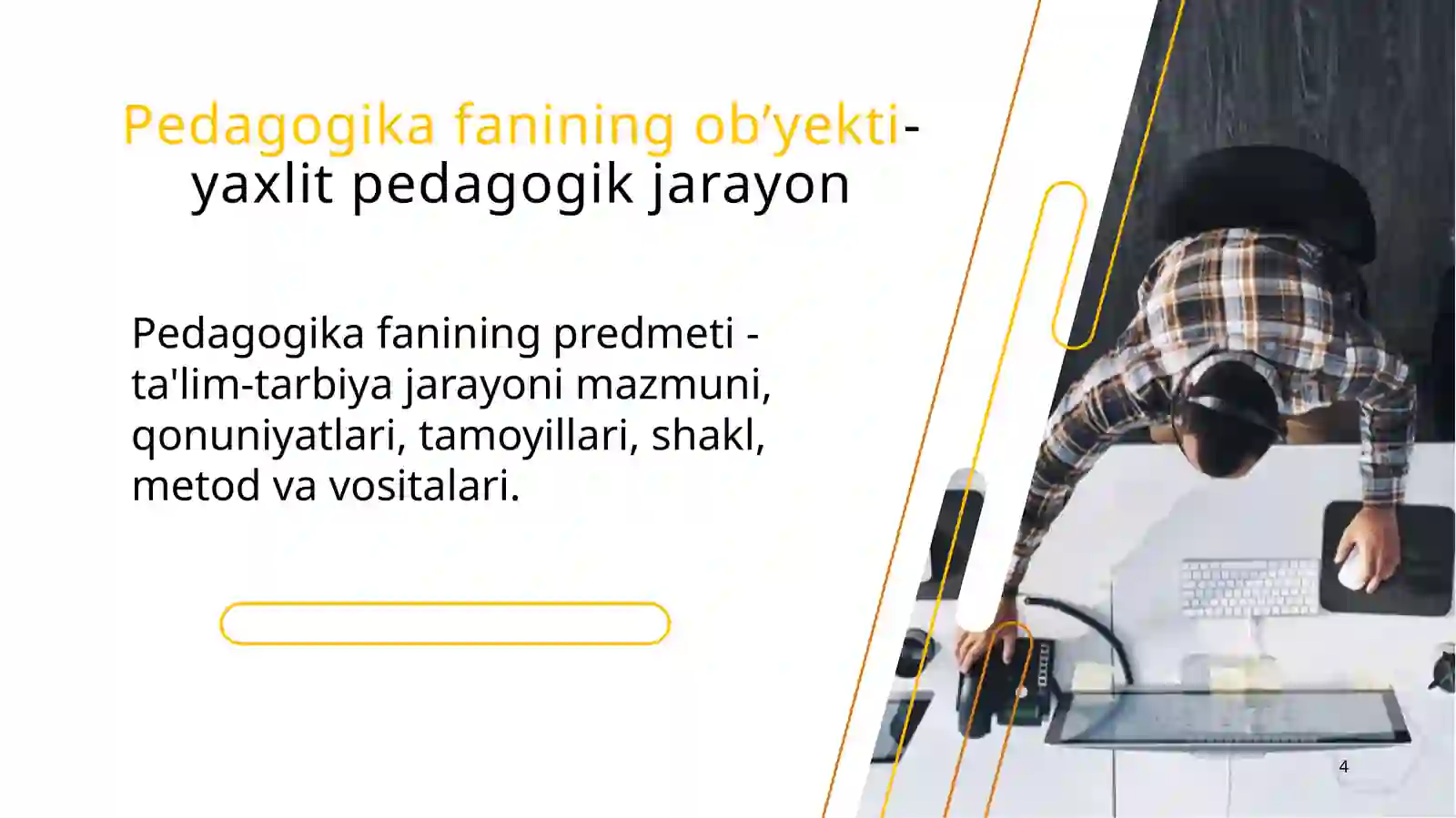 Pedagogika fanining ob’yekti-
yaxlit pedagogik jarayon

Pedagogika fanining predmeti - ta'lim-tarbiya jarayoni mazmuni, qonuniyatlari, tamoyillari, shakl, metod va vositalari.

4